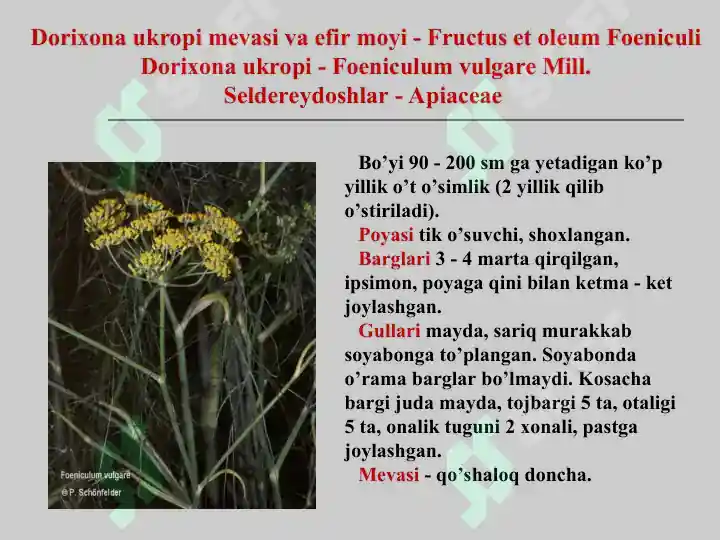 Dorixona ukropi mevasi va efir moyi - Fructus et oleum Foeniculi
Dorixona ukropi - Foeniculum vulgare Mill.
Seldereydoshlar - Apiaceae

Foeniculum vulgare
© P. Schönfelder

Bo’yi 90 - 200 sm ga yetadigan ko’p yillik o’t o’simlik (2 yillik qilib o’stiriladi).

Poyasi tik o’suvchi, shoxlangan.

Barglari 3 - 4 marta qirqilgan, ipsimon, poyaga qini bilan ketma - ket joylashgan.

Gullari mayda, sariq murakkab soyabonga to’plangan. Soyabonda o’rama barglar bo’lmaydi. Kosacha bargi juda mayda, tojbargi 5 ta, otaligi 5 ta, onalik tuguni 2 xonali, pastga joylashgan.

Mevasi - qo’shaloq doncha.